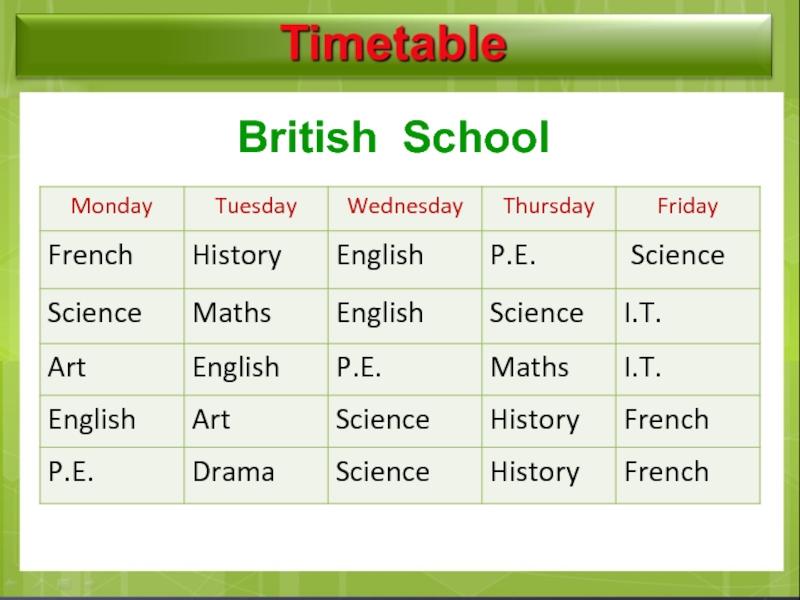 Timetable

British School

| Monday | Tuesday | Wednesday | Thursday | Friday |
|---|---|---|---|---|
| French | History | English | P.E. | Science |
| Science | Maths | English | Science | I.T. |
| Art | English | P.E. | Maths | I.T. |
| English | Art | Science | History | French |
| P.E. | Drama | Science | History | French |